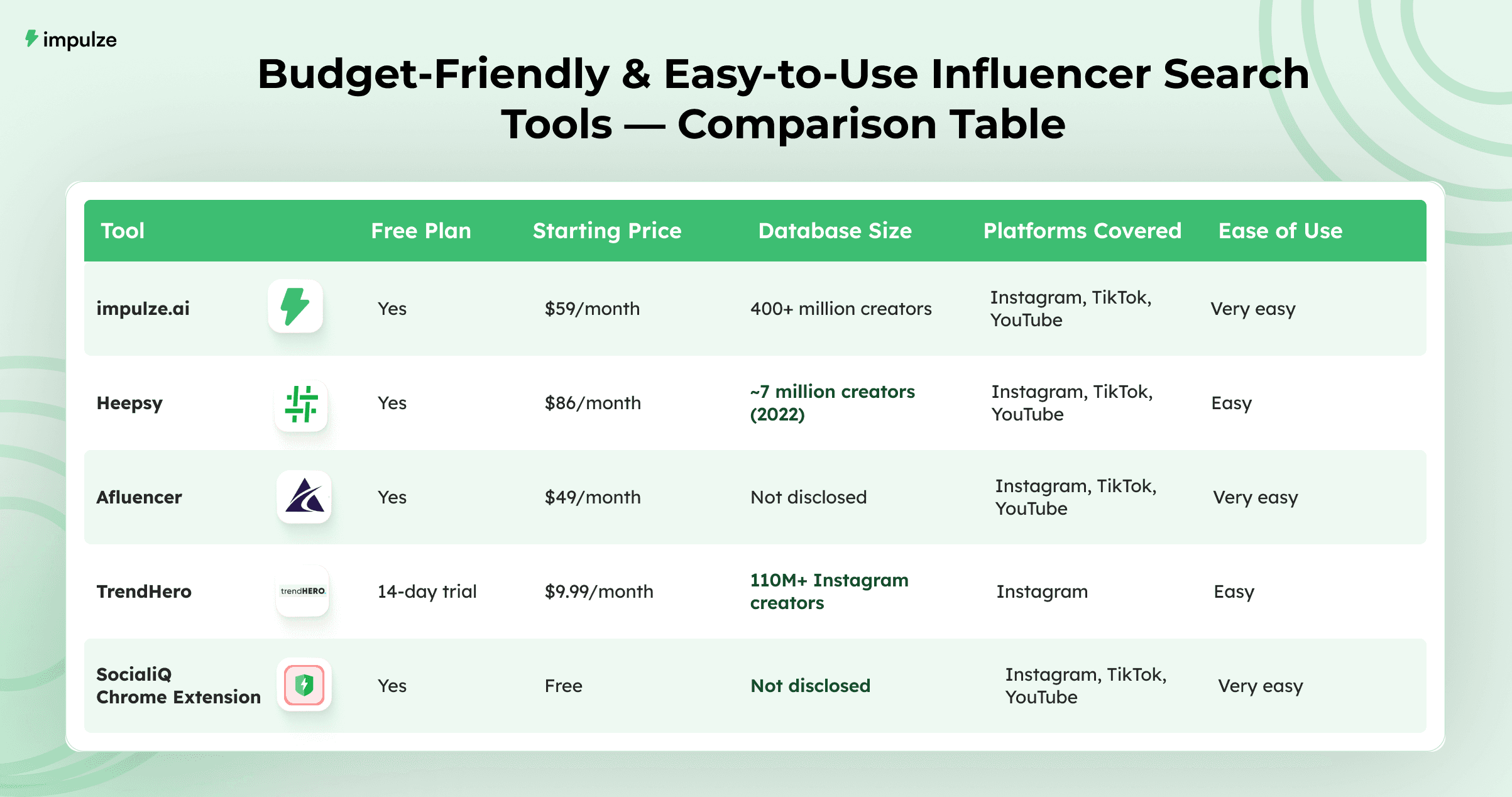 impulze

Budget-Friendly & Easy-to-Use Influencer Search Tools — Comparison Table

| Tool | Free Plan | Starting Price | Database Size | Platforms Covered | Ease of Use |
|---|---|---|---|---|---|
| impulze.ai | Yes | \$59/month | 400+ million creators | Instagram, TikTok, YouTube | Very easy |
| Heepsy | Yes | \$86/month | ~7 million creators (2022) | Instagram, TikTok, YouTube | Easy |
| Afluencer | Yes | \$49/month | Not disclosed | Instagram, TikTok, YouTube | Very easy |
| TrendHero trendHERO. | 14-day trial | \$9.99/month | 110M+ Instagram creators | Instagram | Easy |
| SocialiQ Chrome Extension | Yes | Free | Not disclosed | Instagram, TikTok, YouTube | Very easy |